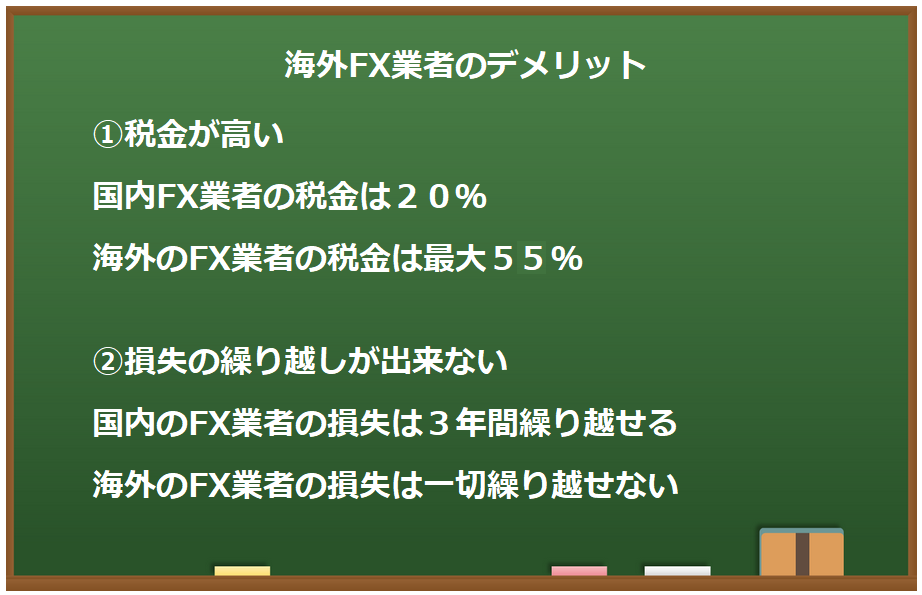 海外FX業者のデメリット

①税金が高い

国内FX業者の税金は２０％

海外のFX業者の税金は最大５５％

②損失の繰り越しが出来ない

国内のFX業者の損失は３年間繰り越せる

海外のFX業者の損失は一切繰り越せない